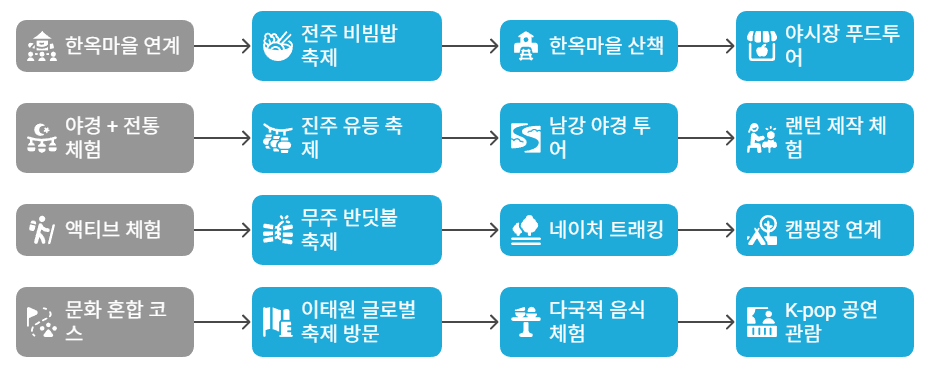 한옥마을 연계

전주 비빔밥 축제

한옥마을 산책

야시장 푸드투어

야경 + 전통 체험

진주 유등 축제

남강 야경 투어

랜턴 제작 체험

액티브 체험

무주 반딧불 축제

네이처 트래킹

캠핑장 연계

문화 혼합 코스

이태원 글로벌 축제 방문

다국적 음식 체험

K-pop 공연 관람